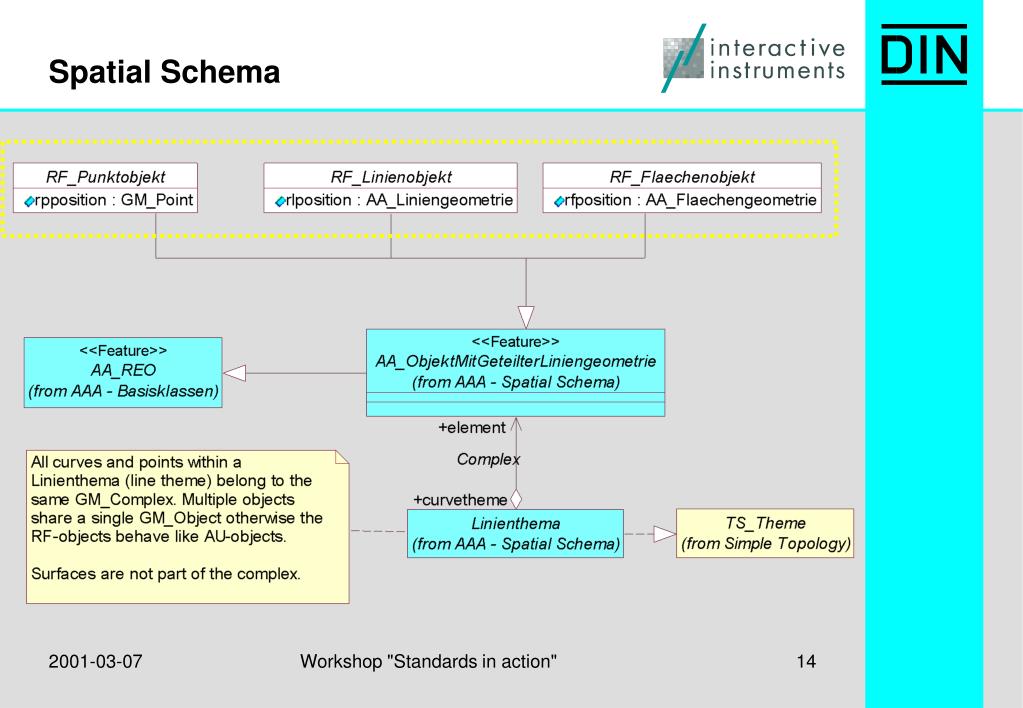 Spatial Schema

interactive instruments

DIN

RF_Punktobjekt
rpposition : GM_Point

RF_Linienobjekt
rlposition : AA_Liniengeometrie

RF_Flaechenobjekt
rfposition : AA_Flaechengeometrie

<<Feature>>
AA_REO
(from AAA - Basisklassen)

<<Feature>>
AA_ObjektMitGeteilterLiniengeometrie
(from AAA - Spatial Schema)

+element

Complex

+curvetheme

All curves and points within a Linienthema (line theme) belong to the same GM_Complex. Multiple objects share a single GM_Object otherwise the RF-objects behave like AU-objects.

Surfaces are not part of the complex.

Linienthema
(from AAA - Spatial Schema)

TS_Theme
(from Simple Topology)

2001-03-07

Workshop "Standards in action"

14